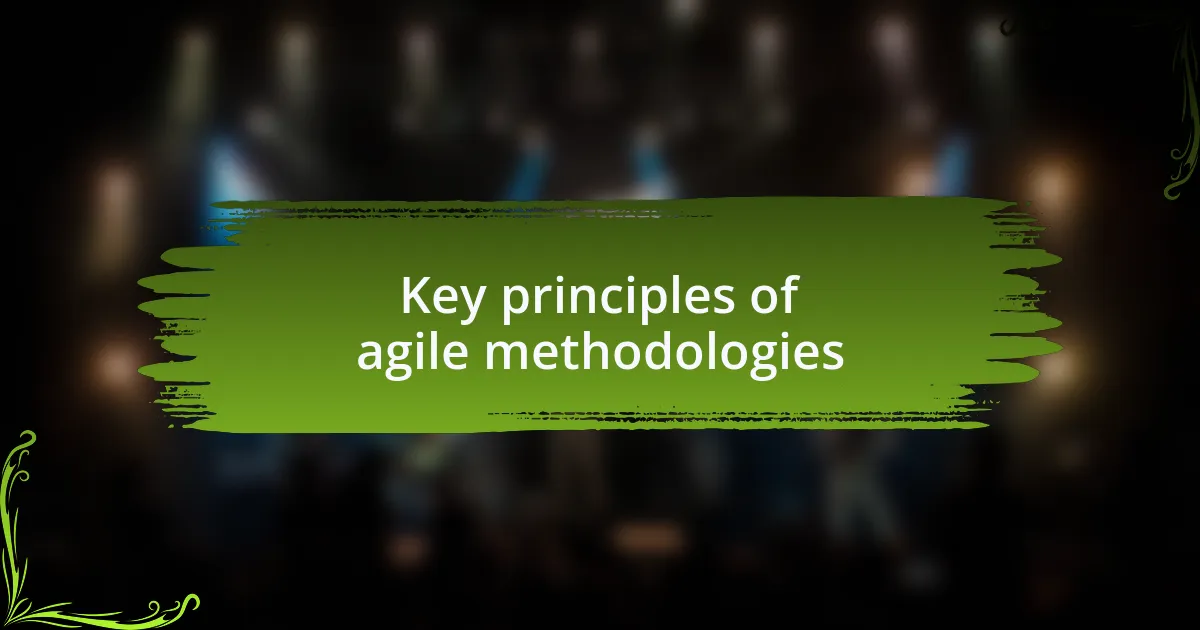 Key principles of
agile methodologies